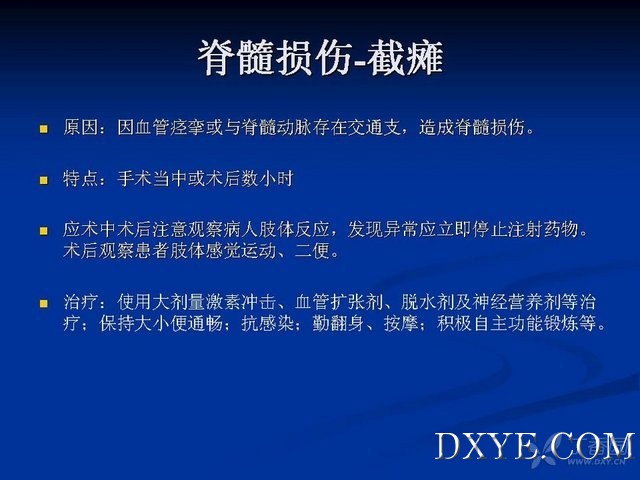 脊髓损伤-截瘫

原因：因血管痉挛或与脊髓动脉存在交通支，造成脊髓损伤。

特点：手术当中或术后数小时

应术中术后注意观察病人肢体反应，发现异常应立即停止注射药物。术后观察患者肢体感觉运动、二便。

治疗：使用大剂量激素冲击、血管扩张剂、脱水剂及神经营养剂等治疗；保持大小便通畅；抗感染；勤翻身、按摩；积极自主功能锻炼等。

DXYE.COM

WWW.DXY.CN